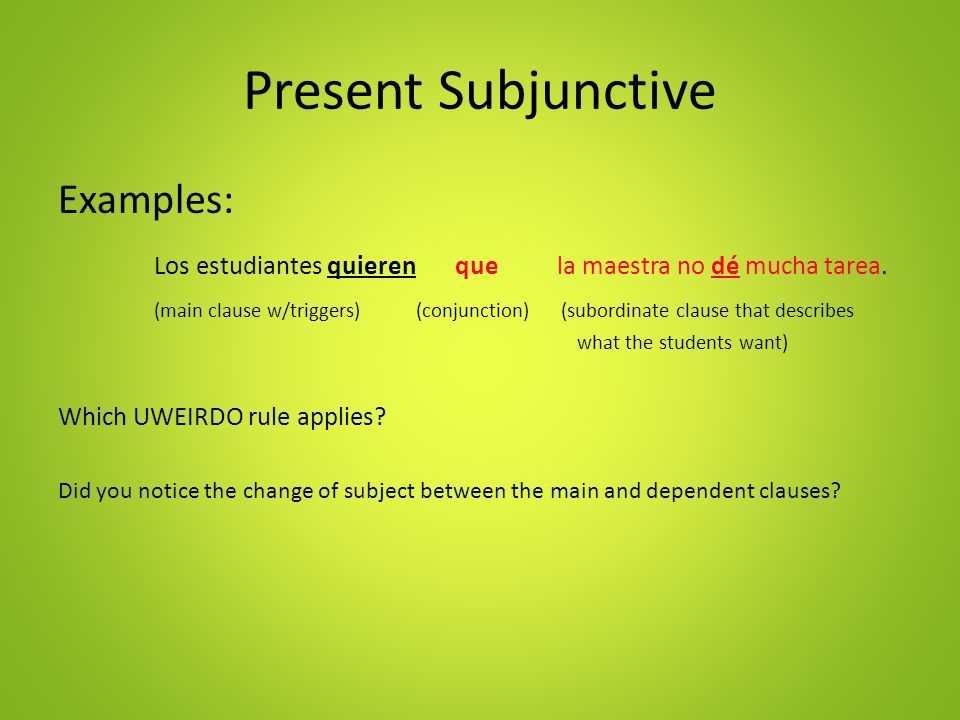 Present Subjunctive

Examples:

Los estudiantes quieren que la maestra no dé mucha tarea.

(main clause w/triggers) (conjunction) (subordinate clause that describes what the students want)

Which UWEIRDO rule applies?

Did you notice the change of subject between the main and dependent clauses?